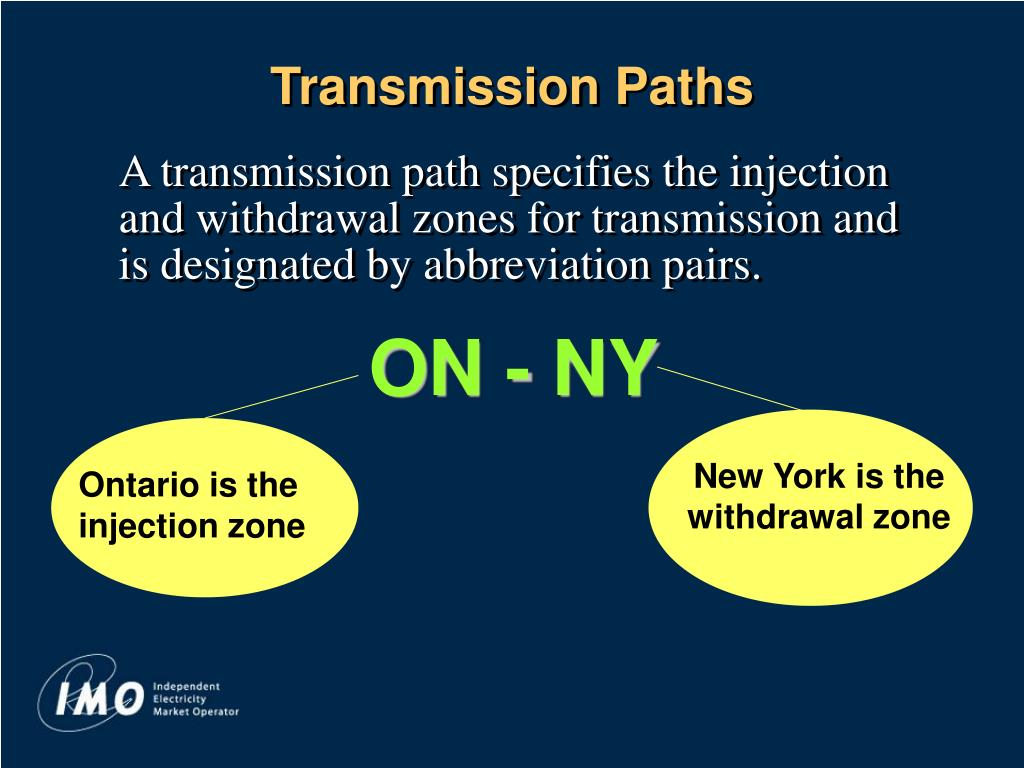 Transmission Paths

A transmission path specifies the injection and withdrawal zones for transmission and is designated by abbreviation pairs.

ON - NY

Ontario is the injection zone

New York is the withdrawal zone

IMO Independent Electricity Market Operator